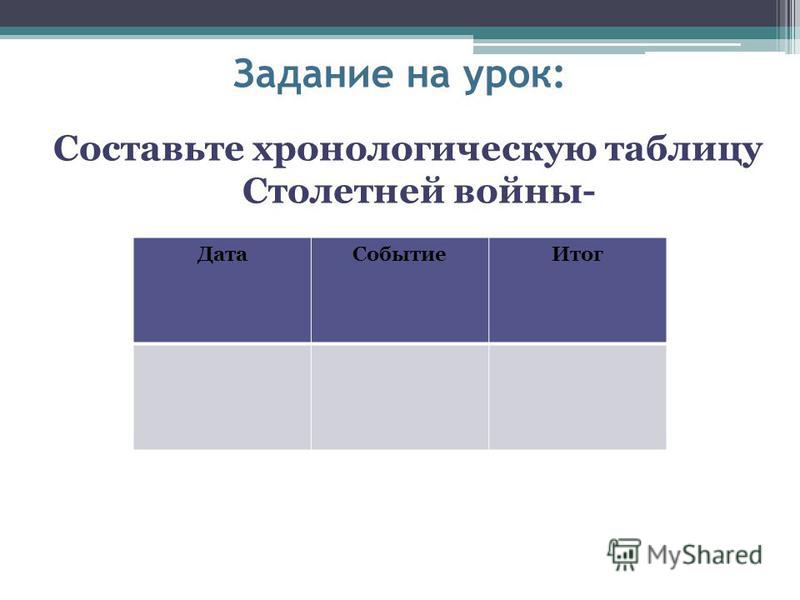 Задание на урок:

Составьте хронологическую таблицу Столетней войны-

| Дата | Событие | Итог |
|---|---|---|
| | | |

MyShared